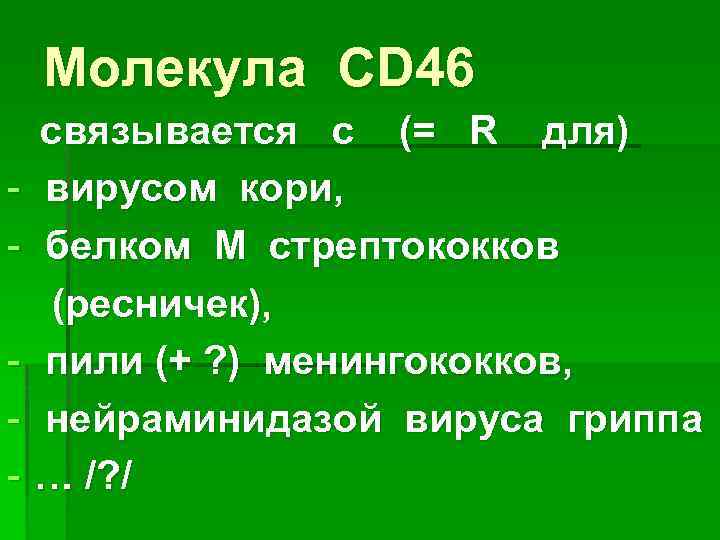 Молекула CD46

связывается с (= R для)

- вирусом кори,

- белком М стрептококков (ресничек),

- пили (+ ?) менингококков,

- нейраминидазой вируса гриппа

- … /?/